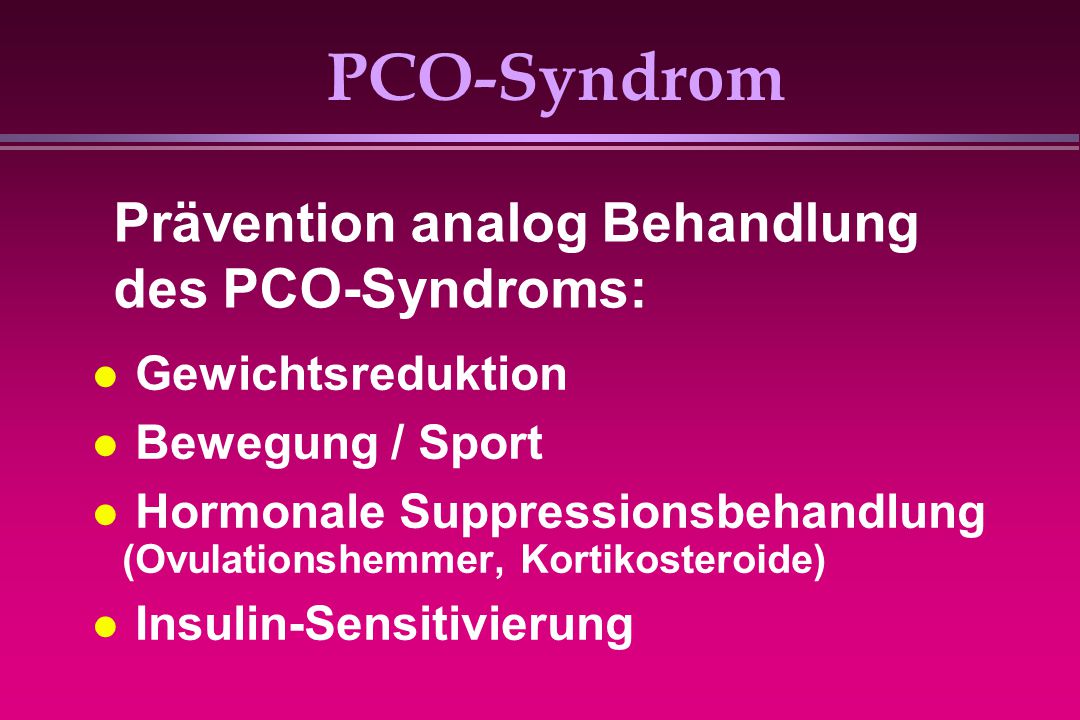 PCO-Syndrom

Prävention analog Behandlung des PCO-Syndroms:

- Gewichtsreduktion
- Bewegung / Sport
- Hormonale Suppressionsbehandlung (Ovulationshemmer, Kortikosteroide)
- Insulin-Sensitivierung